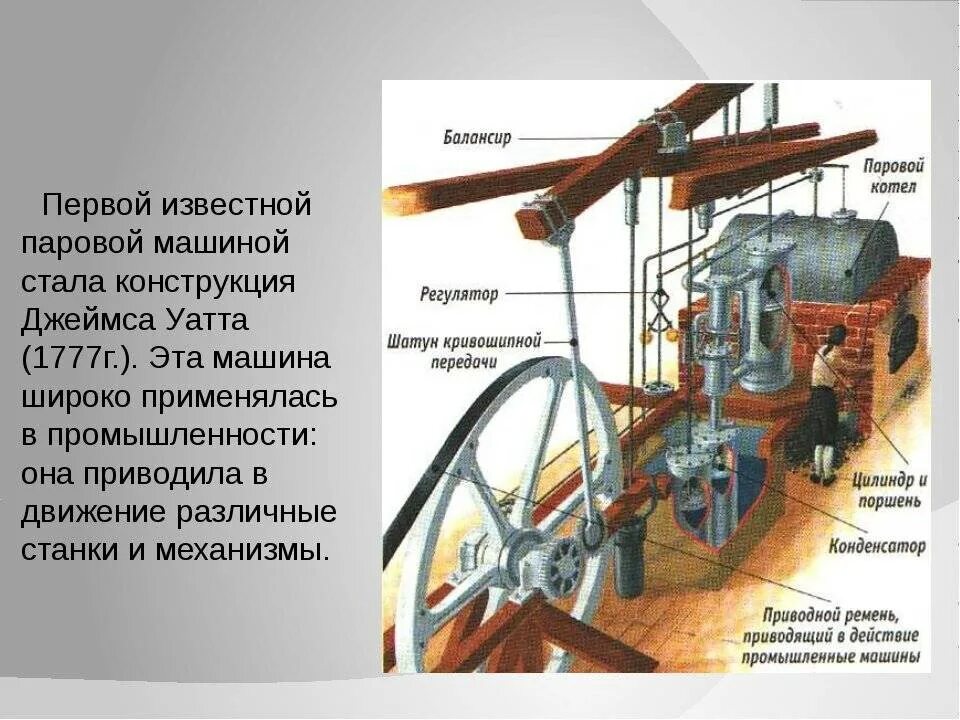 Первой известной паровой машиной стала конструкция Джеймса Уатта (1777г.). Эта машина широко применялась в промышленности: она приводила в движение различные станки и механизмы.

Балансир

Паровой котел

Регулятор

Шатун кривошипной передачи

Цилиндр и поршень

Конденсатор

Приводной ремень, приводящий в действие промышленные машины